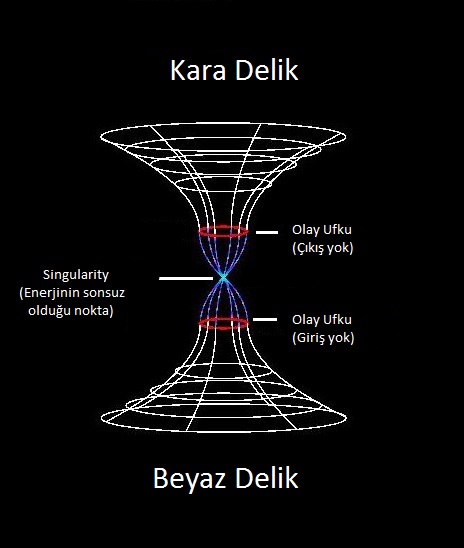 Kara Delik

Olay Ufku
(Çıkış yok)

Singularity
(Enerjinin sonsuz olduğu nokta)

Olay Ufku
(Giriş yok)

Beyaz Delik